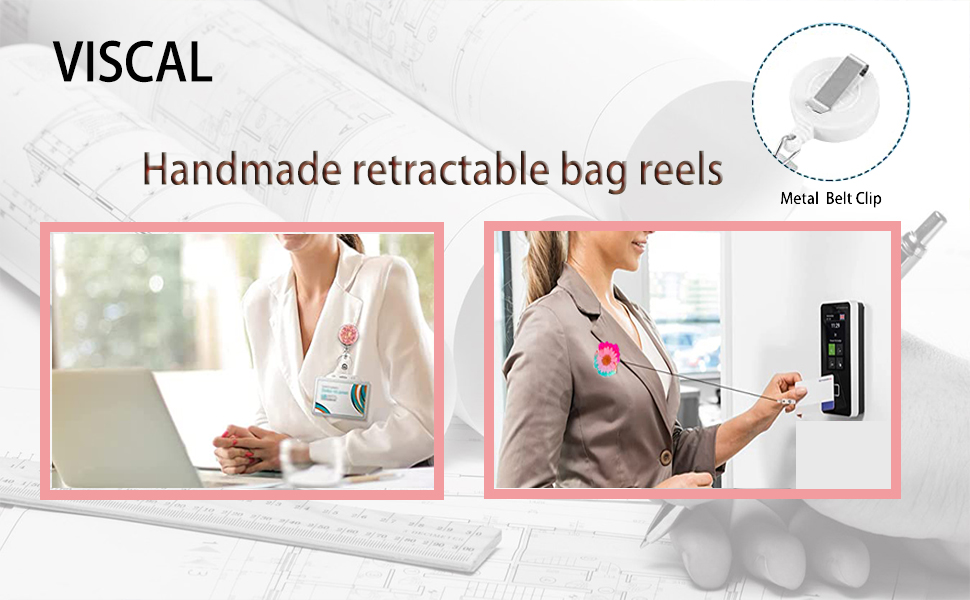 VISCAL

Handmade retractable bag reels

Metal Belt Clip